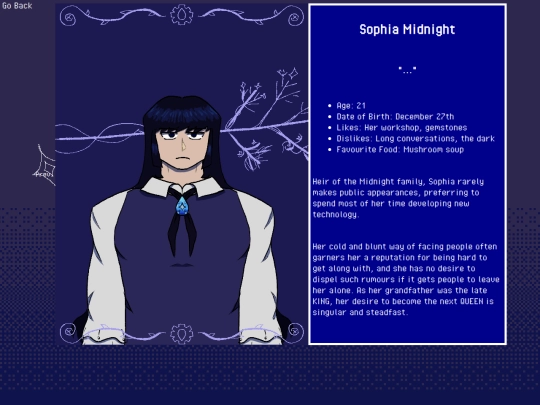 Go Back

Sophia Midnight

"..."

- Age: 21
- Date of Birth: December 27th
- Likes: Her workshop, gemstones
- Dislikes: Long conversations, the dark
- Favourite Food: Mushroom soup

Heir of the Midnight family, Sophia rarely makes public appearances, preferring to spend most of her time developing new technology.

Her cold and blunt way of facing people often garners her a reputation for being hard to get along with, and she has no desire to dispel such rumours if it gets people to leave her alone. As her grandfather was the late KING, her desire to become the next QUEEN is singular and steadfast.